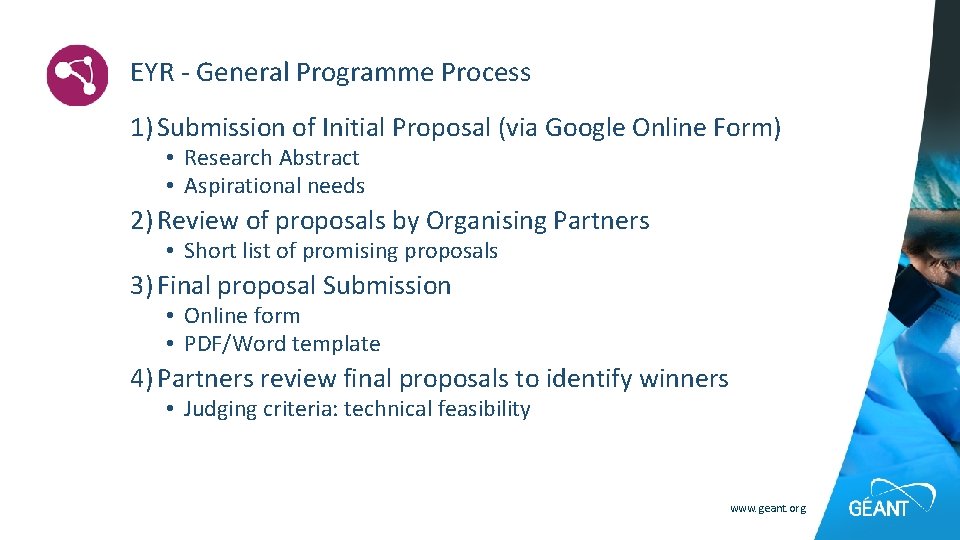 EYR - General Programme Process

1) Submission of Initial Proposal (via Google Online Form)

• Research Abstract
• Aspirational needs

2) Review of proposals by Organising Partners

• Short list of promising proposals

3) Final proposal Submission

• Online form
• PDF/Word template

4) Partners review final proposals to identify winners

• Judging criteria: technical feasibility

www.geant.org

GÉANT